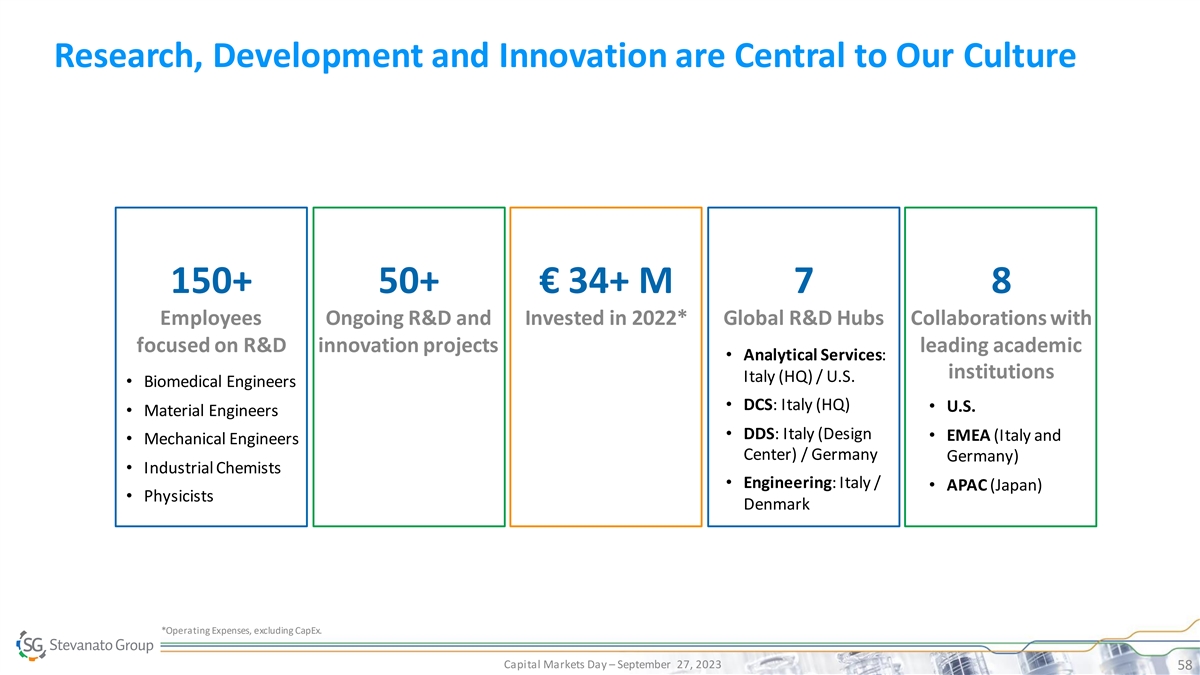 Research, Development and Innovation are Central to Our Culture

150+
Employees focused on R&D
• Biomedical Engineers
• Material Engineers
• Mechanical Engineers
• Industrial Chemists
• Physicists

50+
Ongoing R&D and innovation projects

€ 34+ M
Invested in 2022*

7
Global R&D Hubs
• Analytical Services: Italy (HQ) / U.S.
• DCS: Italy (HQ)
• DDS: Italy (Design Center) / Germany
• Engineering: Italy / Denmark

8
Collaborations with leading academic institutions
• U.S.
• EMEA (Italy and Germany)
• APAC (Japan)

*Operating Expenses, excluding CapEx.

SG Stevanato Group

Capital Markets Day – September 27, 2023

58